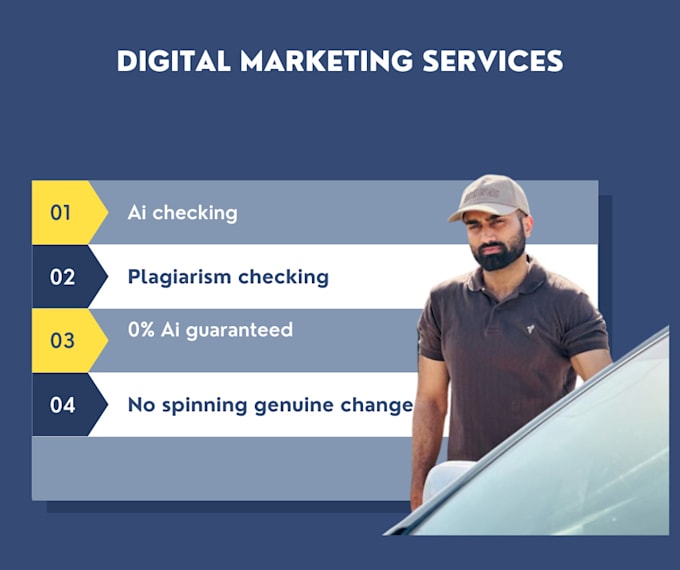 DIGITAL MARKETING SERVICES

01 Ai checking

02 Plagiarism checking

03 0% Ai guaranteed

04 No spinning genuine change